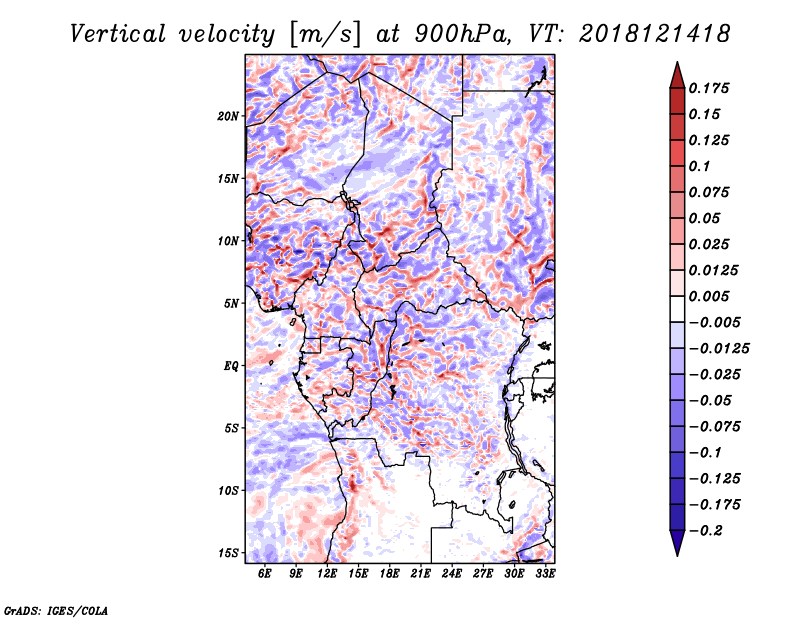 Vertical velocity [m/s] at 900hPa, VT: 2018121418

20N
15N
10N
5N
EQ
5S
10S
15S

6E 9E 12E 15E 18E 21E 24E 27E 30E 33E

0.175
0.15
0.125
0.1
0.075
0.05
0.025
0.0125
0.005
-0.005
-0.0125
-0.025
-0.05
-0.075
-0.1
-0.125
-0.175
-0.2

GrADS: IGES/COLA